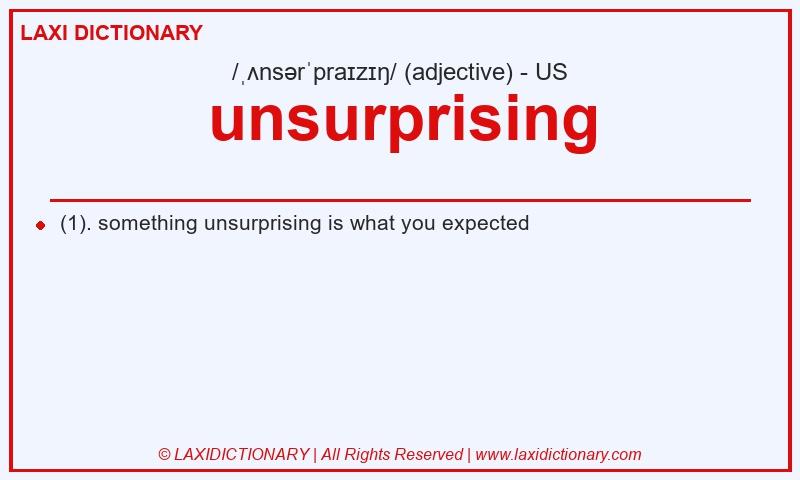 LAXI DICTIONARY

/ˌʌnsərˈpraɪzɪŋ/ (adjective) - US

unsurprising

(1). something unsurprising is what you expected

© LAXIDICTIONARY | All Rights Reserved | www.laxidictionary.com